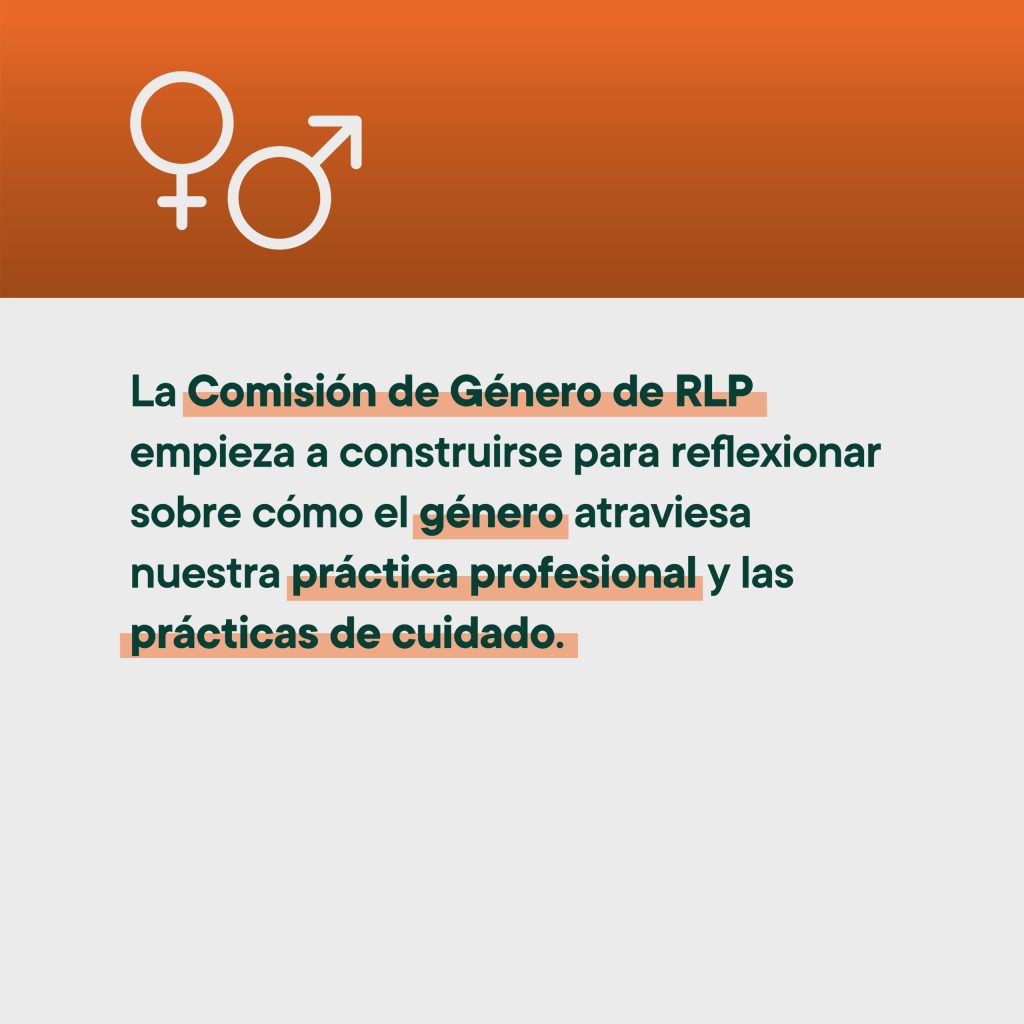 La Comisión de Género de RLP empieza a construirse para reflexionar sobre cómo el género atraviesa nuestra práctica profesional y las prácticas de cuidado.